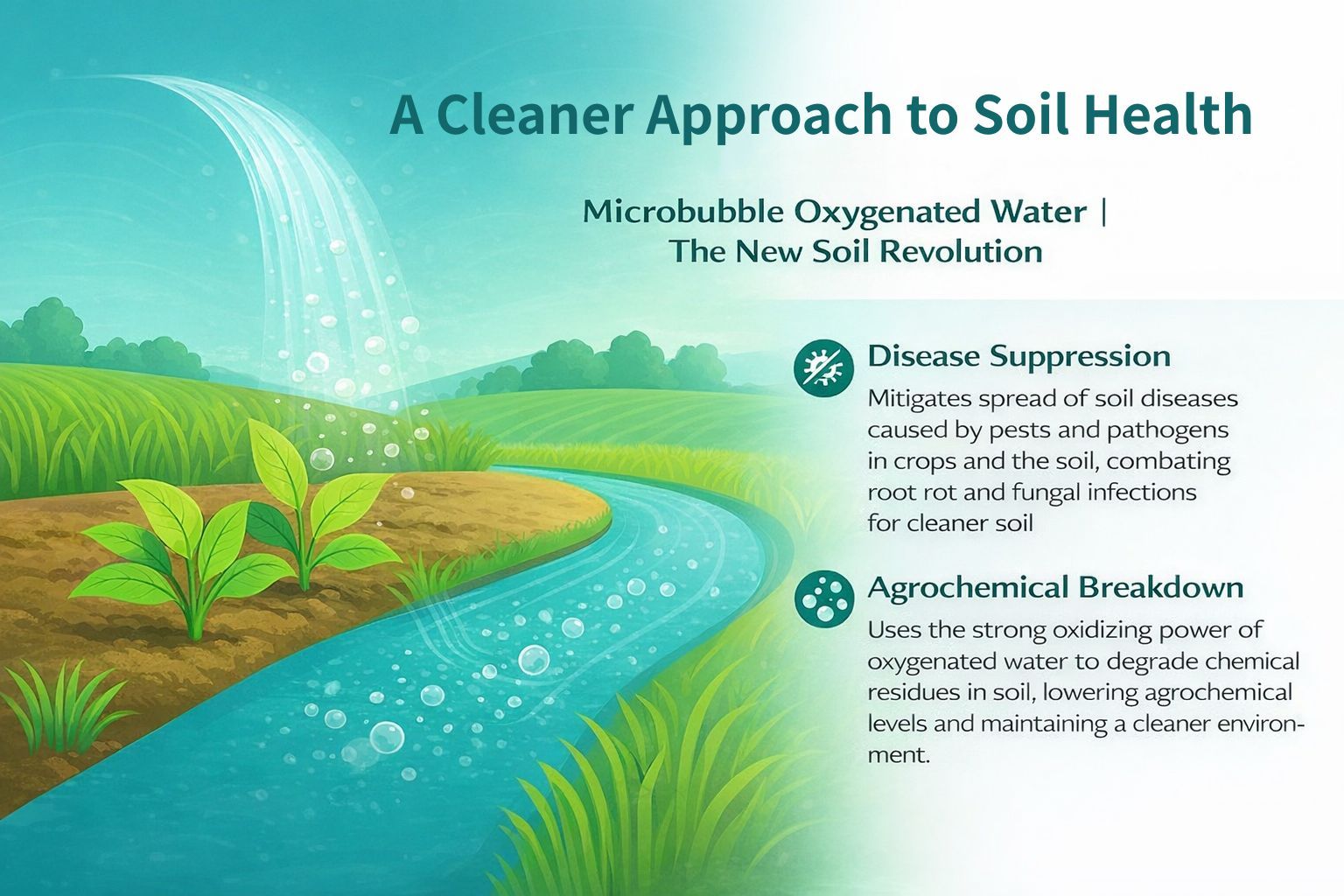 A Cleaner Approach to Soil Health

Microbubble Oxygenated Water | The New Soil Revolution

Disease Suppression

Mitigates spread of soil diseases caused by pests and pathogens in crops and the soil, combating root rot and fungal infections for cleaner soil

Agrochemical Breakdown

Uses the strong oxidizing power of oxygenated water to degrade chemical residues in soil, lowering agrochemical levels and maintaining a cleaner environment.